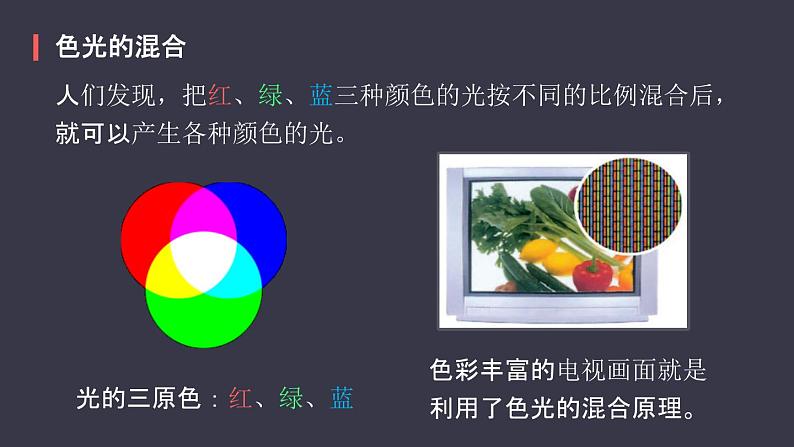 色光的混合

人们发现，把红、绿、蓝三种颜色的光按不同的比例混合后，就可以产生各种颜色的光。

光的三原色：红、绿、蓝

色彩丰富的电视画面就是利用了色光的混合原理。